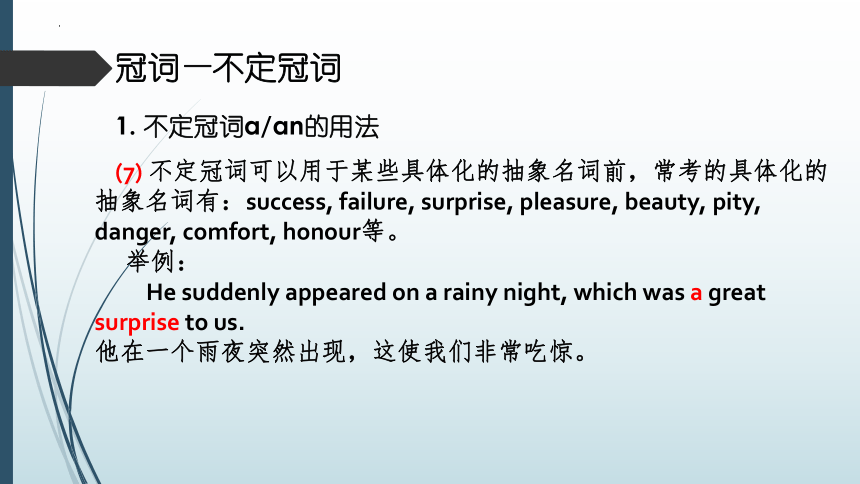 冠词一不定冠词

1. 不定冠词a/an的用法

(7) 不定冠词可以用于某些具体化的抽象名词前，常考的具体化的抽象名词有：success, failure, surprise, pleasure, beauty, pity, danger, comfort, honour等。

举例：

He suddenly appeared on a rainy night, which was a great surprise to us.

他在一个雨夜突然出现，这使我们非常吃惊。